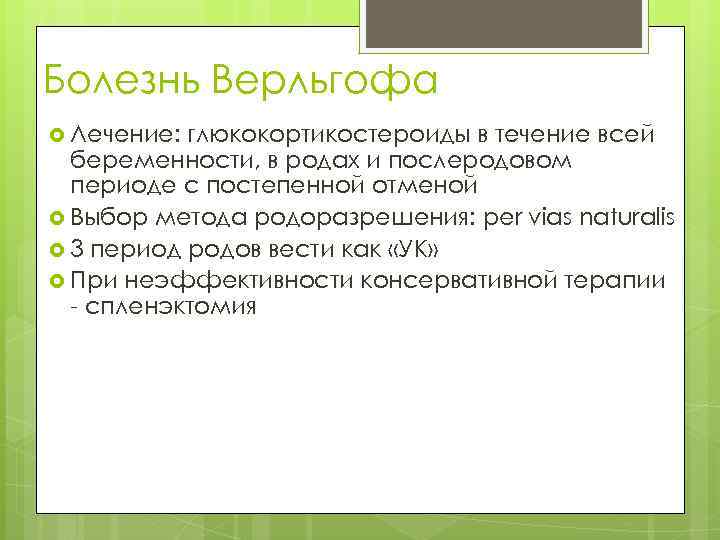 Болезнь Верльгофа

Лечение: глюкокортикостероиды в течение всей беременности, в родах и послеродовом периоде с постепенной отменой

Выбор метода родоразрешения: per vias naturalis

3 период родов вести как «УК»

При неэффективности консервативной терапии - спленэктомия